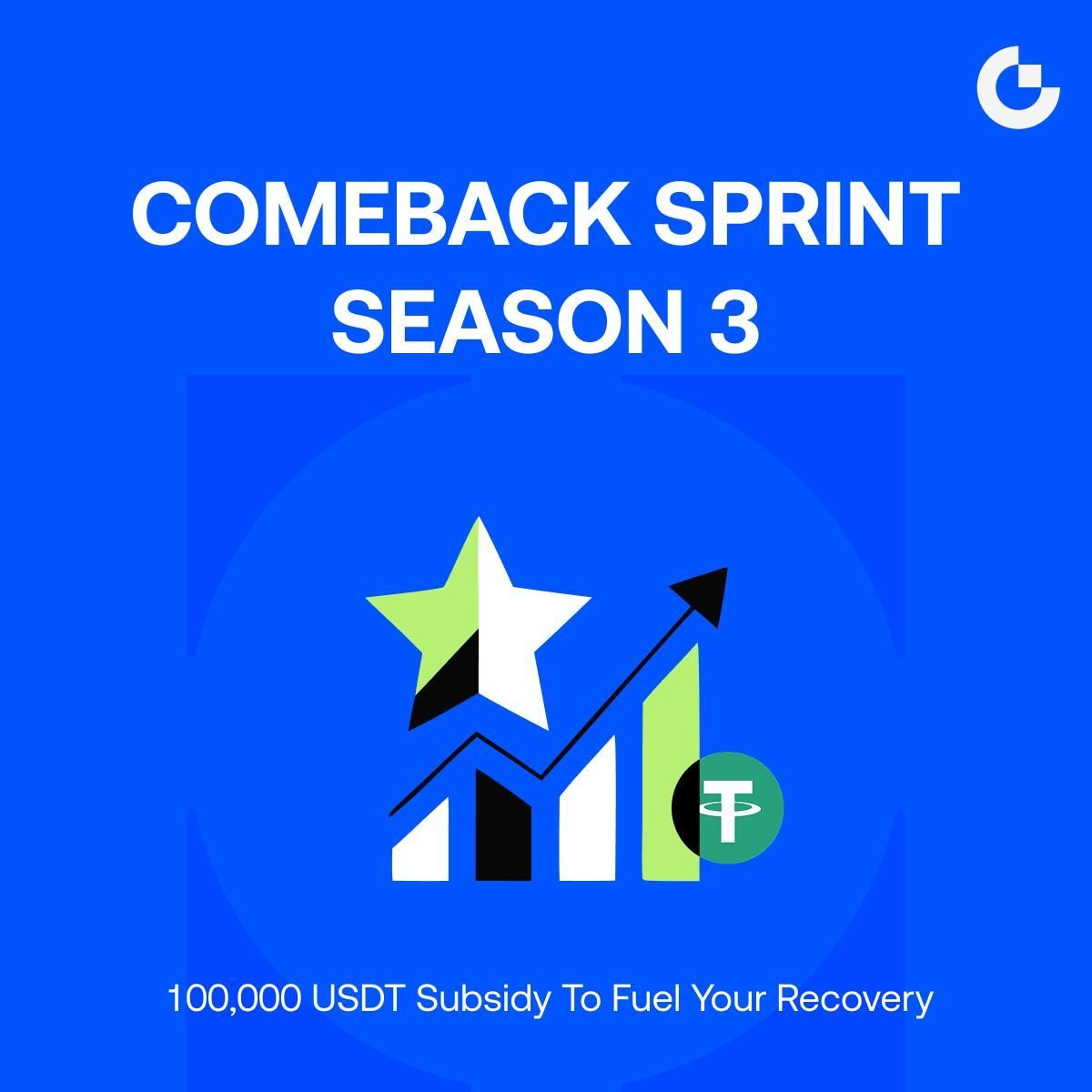 COMEBACK SPRINT
SEASON 3

100,000 USDT Subsidy To Fuel Your Recovery